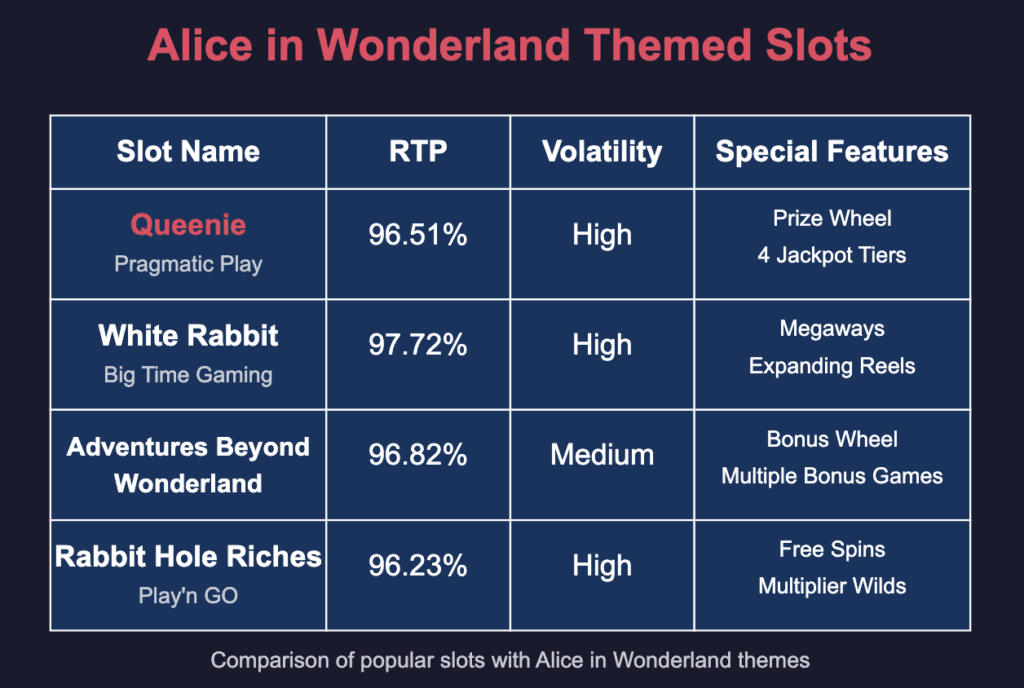 Alice in Wonderland Themed Slots

| Slot Name | RTP | Volatility | Special Features |
|---|---|---|---|
| Queenie Pragmatic Play | 96.51% | High | Prize Wheel 4 Jackpot Tiers |
| White Rabbit Big Time Gaming | 97.72% | High | Megaways Expanding Reels |
| Adventures Beyond Wonderland | 96.82% | Medium | Bonus Wheel Multiple Bonus Games |
| Rabbit Hole Riches Play'n GO | 96.23% | High | Free Spins Multiplier Wilds |

Comparison of popular slots with Alice in Wonderland themes